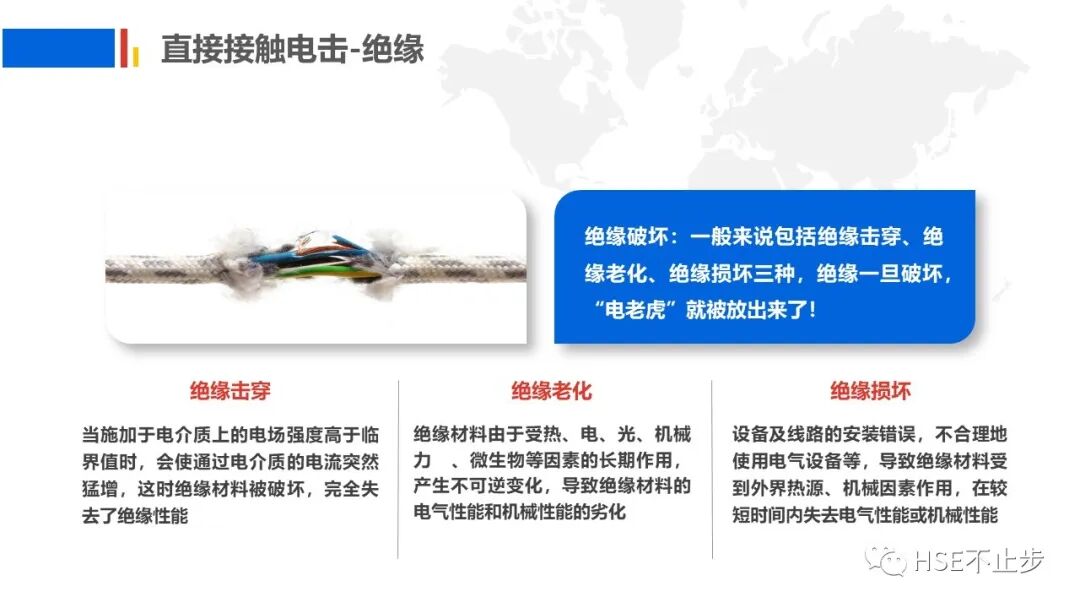 直接接触电击-绝缘

绝缘破坏：一般来说包括绝缘击穿、绝缘老化、绝缘损坏三种，绝缘一旦破坏，“电老虎”就被放出来了！

绝缘击穿

当施加于电介质上的电场强度高于临界值时，会使通过电介质的电流突然猛增，这时绝缘材料被破坏，完全失去了绝缘性能

绝缘老化

绝缘材料由于受热、电、光、机械力 、微生物等因素的长期作用，产生不可逆变化，导致绝缘材料的电气性能和机械性能的劣化

绝缘损坏

设备及线路的安装错误，不合理地使用电气设备等，导致绝缘材料受到外界热源、机械因素作用，在较短时间内失去电气性能或机械性能

HSE不止步